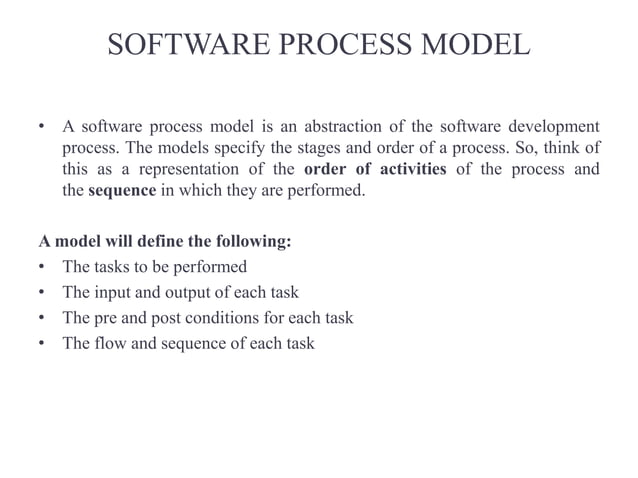 SOFTWARE PROCESS MODEL

• A software process model is an abstraction of the software development process. The models specify the stages and order of a process. So, think of this as a representation of the order of activities of the process and the sequence in which they are performed.

A model will define the following:
• The tasks to be performed
• The input and output of each task
• The pre and post conditions for each task
• The flow and sequence of each task